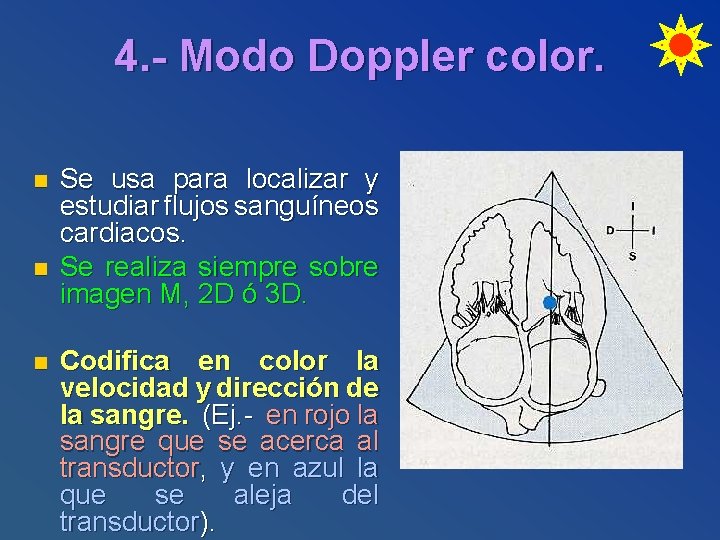 4.- Modo Doppler color.

Se usa para localizar y estudiar flujos sanguíneos cardiacos.

Se realiza siempre sobre imagen M, 2D ó 3D.

Codifica en color la velocidad y dirección de la sangre. (Ej.- en rojo la sangre que se acerca al transductor, y en azul la que se aleja del transductor).

I
D
I
S